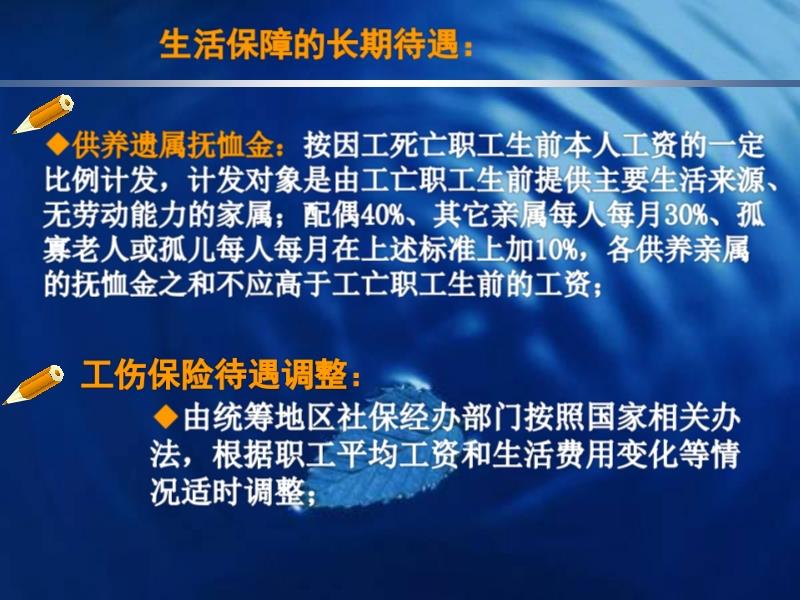 生活保障的长期待遇：

◆供养遗属抚恤金：按因工死亡职工生前本人工资的一定比例计发，计发对象是由工亡职工生前提供主要生活来源、无劳动能力的家属；配偶40%、其它亲属每人每月30%、孤寡老人或孤儿每人每月在上述标准上加10%，各供养亲属的抚恤金之和不应高于工亡职工生前的工资；

工伤保险待遇调整：

◆由统筹地区社保经办部门按照国家相关办法，根据职工平均工资和生活费用变化等情况适时调整；